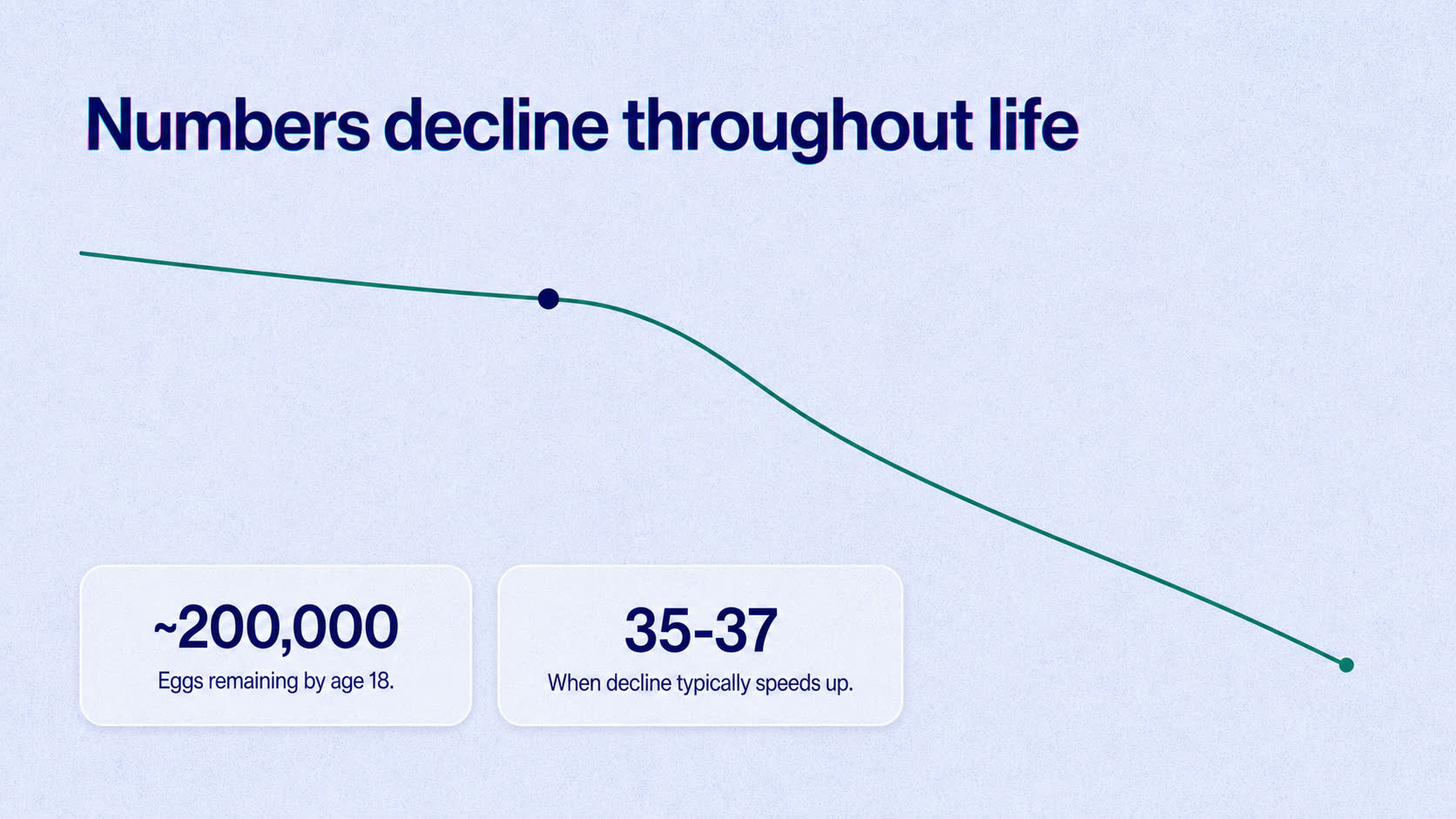 Numbers decline throughout life

~200,000
Eggs remaining by age 18.

35-37
When decline typically speeds up.